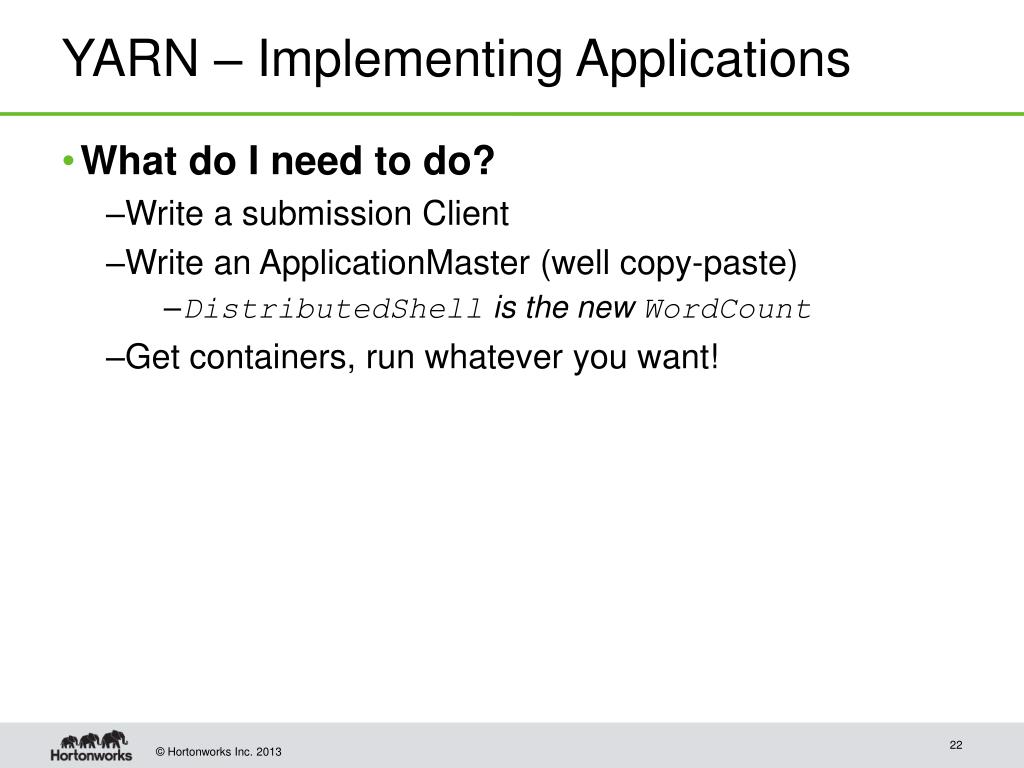 YARN – Implementing Applications

• What do I need to do?

–Write a submission Client

–Write an ApplicationMaster (well copy-paste)

–DistributedShell is the new WordCount

–Get containers, run whatever you want!

Hortonworks

© Hortonworks Inc. 2013

22